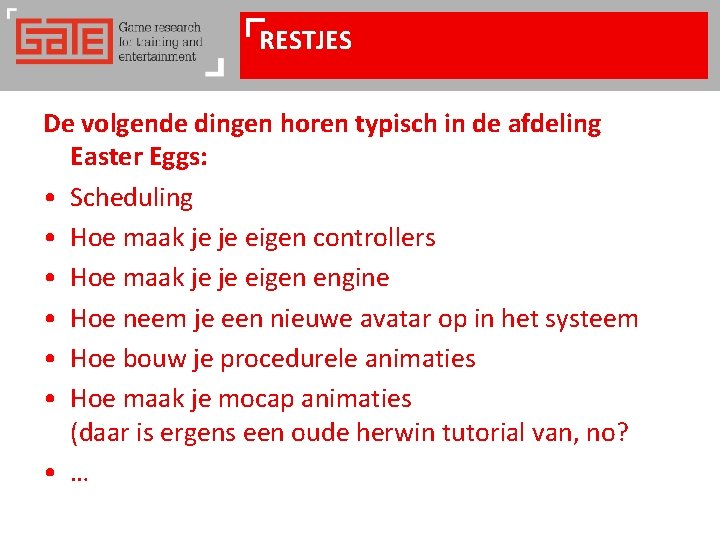 GATE Game research for training and entertainment

RESTJES

De volgende dingen horen typisch in de afdeling Easter Eggs:

• Scheduling
• Hoe maak je je eigen controllers
• Hoe maak je je eigen engine
• Hoe neem je een nieuwe avatar op in het systeem
• Hoe bouw je procedurele animaties
• Hoe maak je mocap animaties (daar is ergens een oude herwin tutorial van, no?
• …